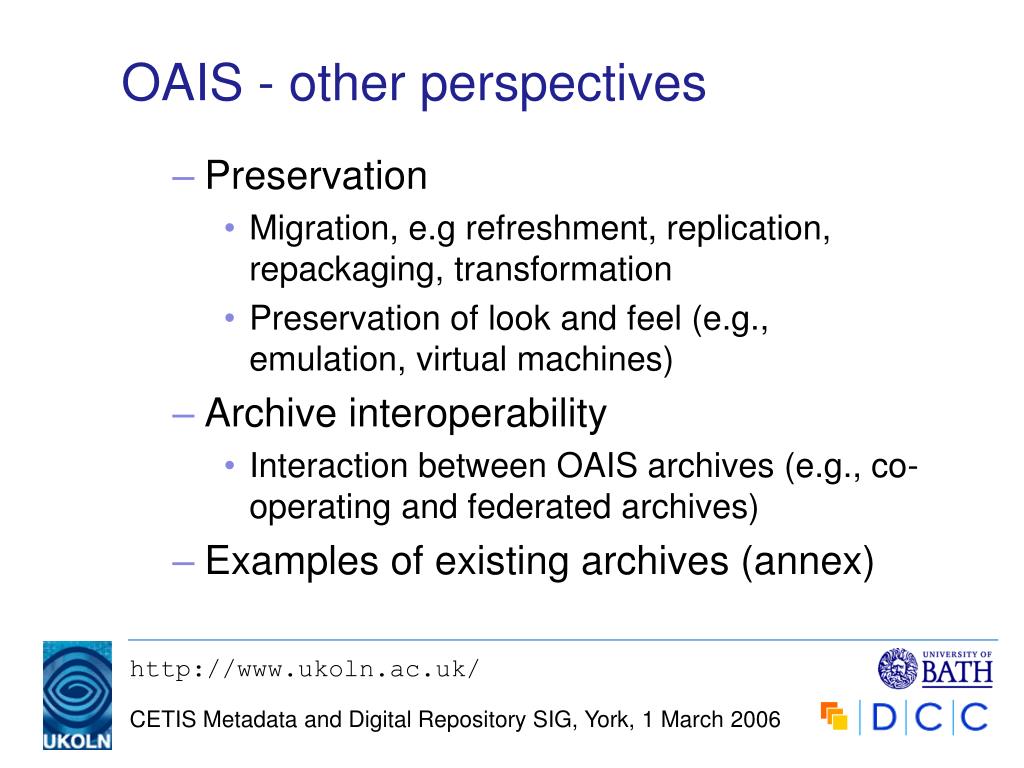 OAIS - other perspectives

– Preservation
• Migration, e.g refreshment, replication, repackaging, transformation
• Preservation of look and feel (e.g., emulation, virtual machines)
– Archive interoperability
• Interaction between OAIS archives (e.g., co-operating and federated archives)
– Examples of existing archives (annex)

UKOLN

http://www.ukoln.ac.uk/

CETIS Metadata and Digital Repository SIG, York, 1 March 2006

UNIVERSITY OF BATH

DCC